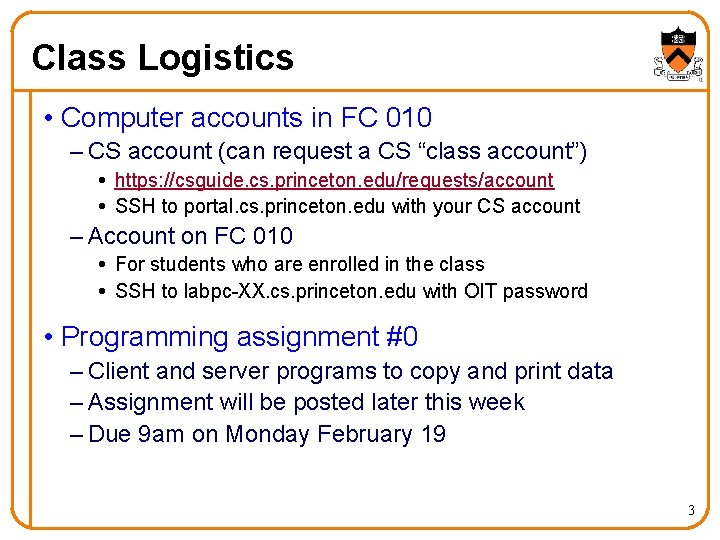 Class Logistics

• Computer accounts in FC 010
– CS account (can request a CS “class account”)
• https://csguide.cs.princeton.edu/requests/account
• SSH to portal.cs.princeton.edu with your CS account
– Account on FC 010
• For students who are enrolled in the class
• SSH to labpc-XX.cs.princeton.edu with OIT password

• Programming assignment #0
– Client and server programs to copy and print data
– Assignment will be posted later this week
– Due 9am on Monday February 19

3